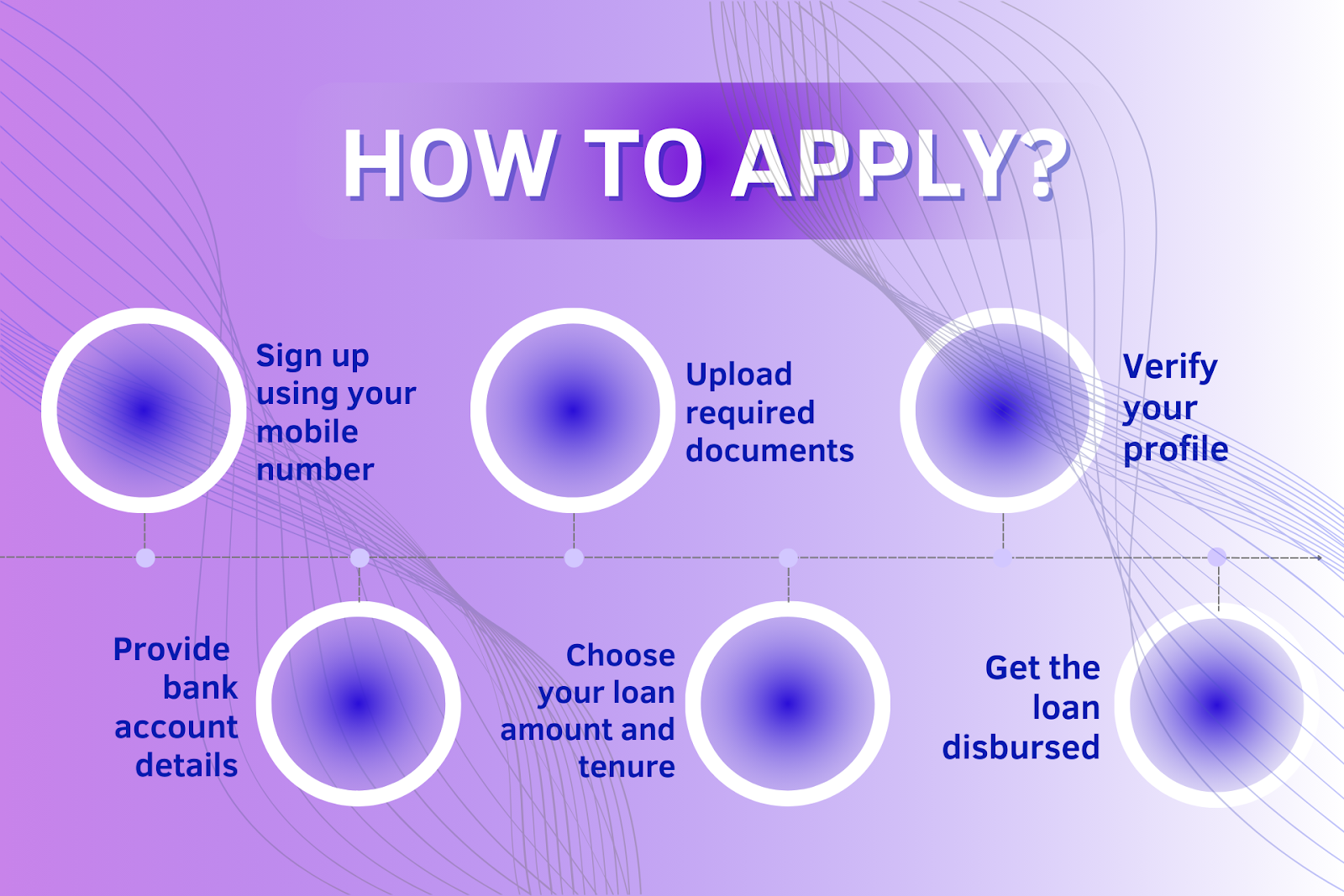 HOW TO APPLY?

Sign up using your mobile number

Provide bank account details

Upload required documents

Choose your loan amount and tenure

Verify your profile

Get the loan disbursed